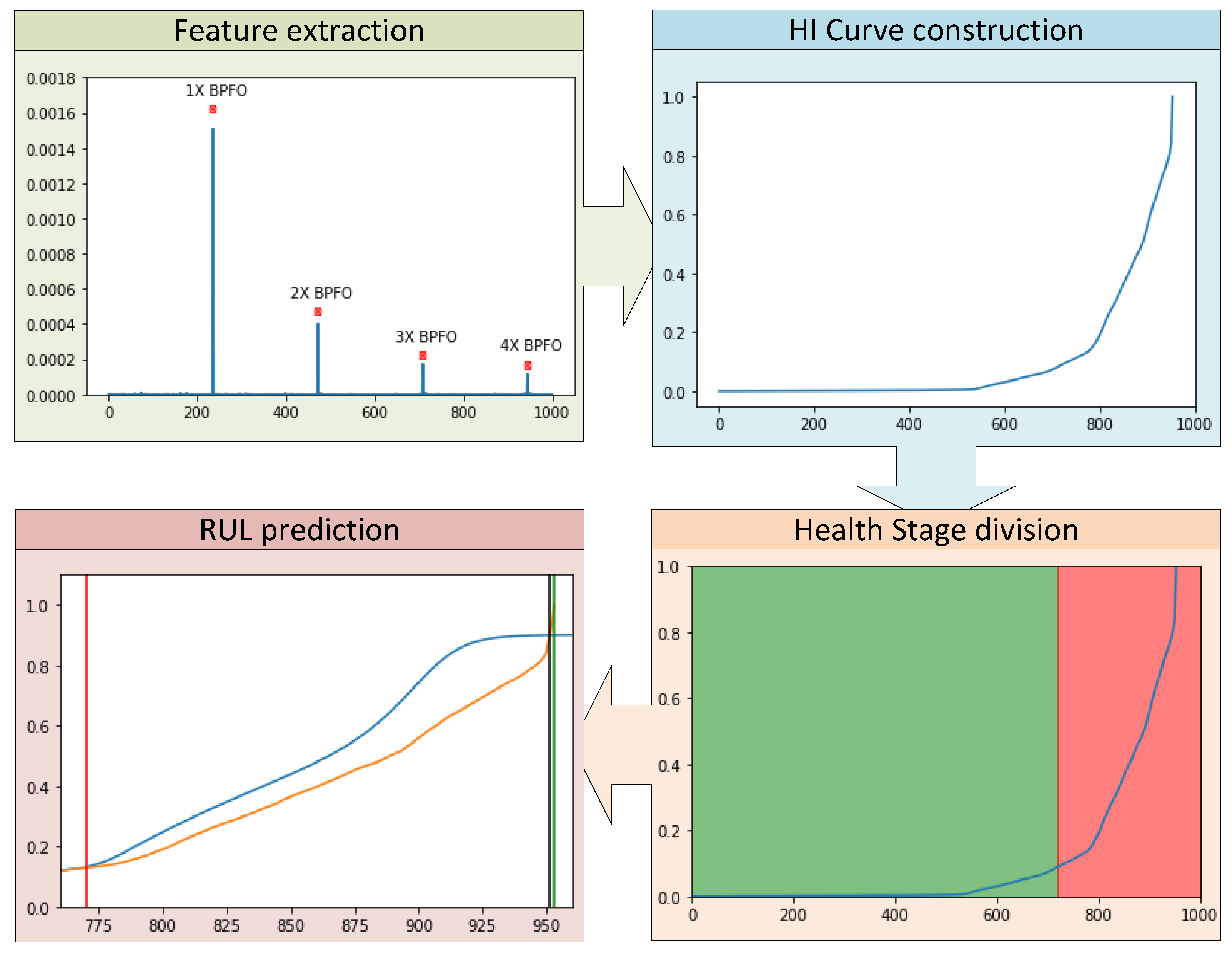 Feature extraction

0.0018
0.0016
0.0014
0.0012
0.0010
0.0008
0.0006
0.0004
0.0002
0.0000

1X BPFO
2X BPFO
3X BPFO
4X BPFO

0 200 400 600 800 1000

HI Curve construction

1.0
0.8
0.6
0.4
0.2
0.0

0 200 400 600 800 1000

RUL prediction

1.0
0.8
0.6
0.4
0.2
0.0

775 800 825 850 875 900 925 950

Health Stage division

1.0
0.8
0.6
0.4
0.2
0.0

0 200 400 600 800 1000